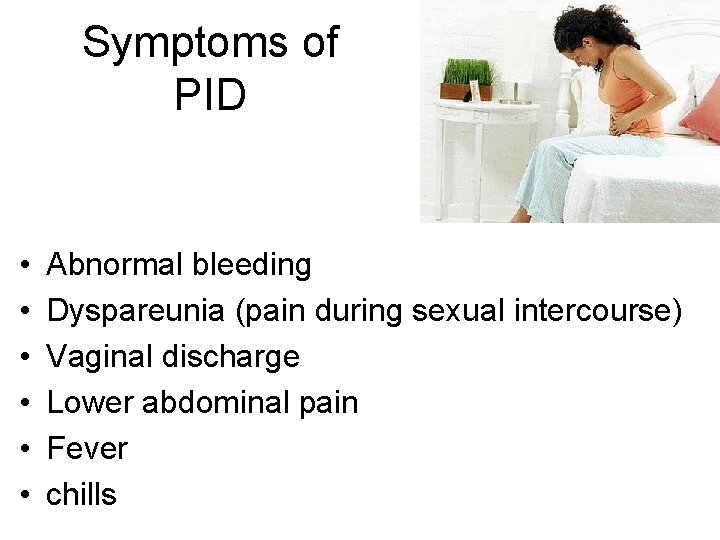 Symptoms of PID

• Abnormal bleeding
• Dyspareunia (pain during sexual intercourse)
• Vaginal discharge
• Lower abdominal pain
• Fever
• chills